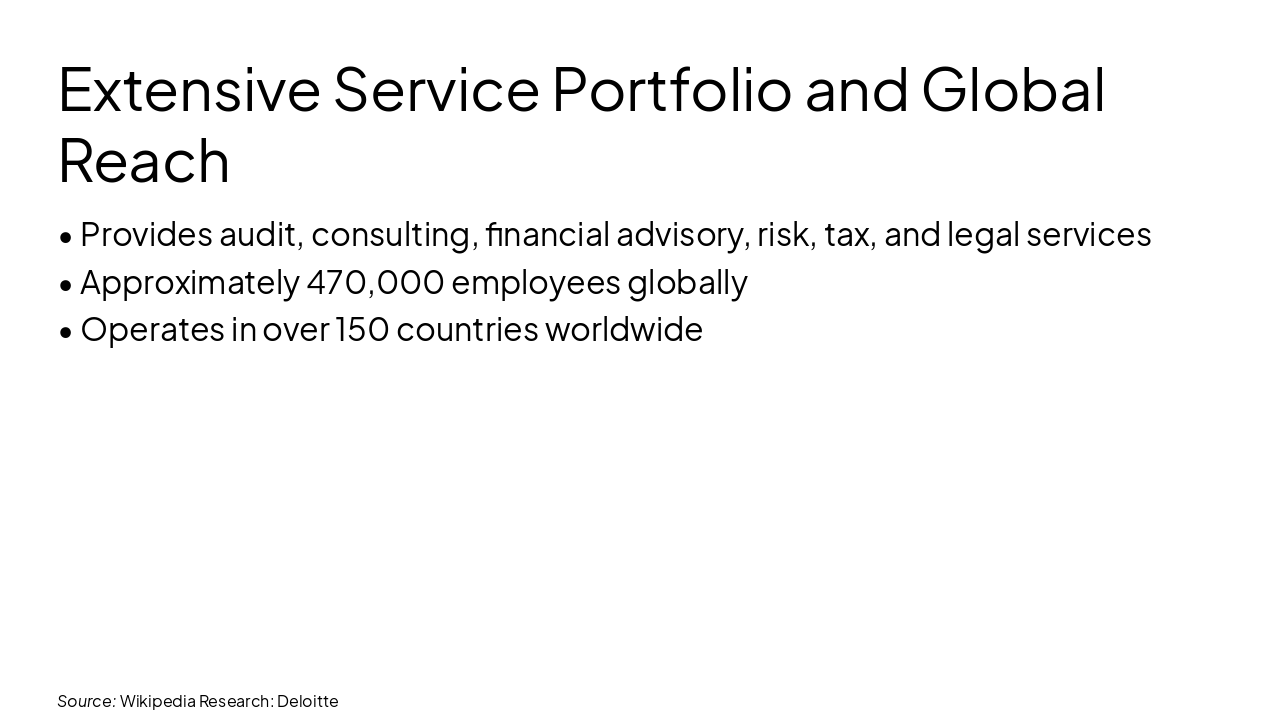 Extensive Service Portfolio and Global Reach

• Provides audit, consulting, financial advisory, risk, tax, and legal services
• Approximately 470,000 employees globally
• Operates in over 150 countries worldwide

Source: Wikipedia Research: Deloitte